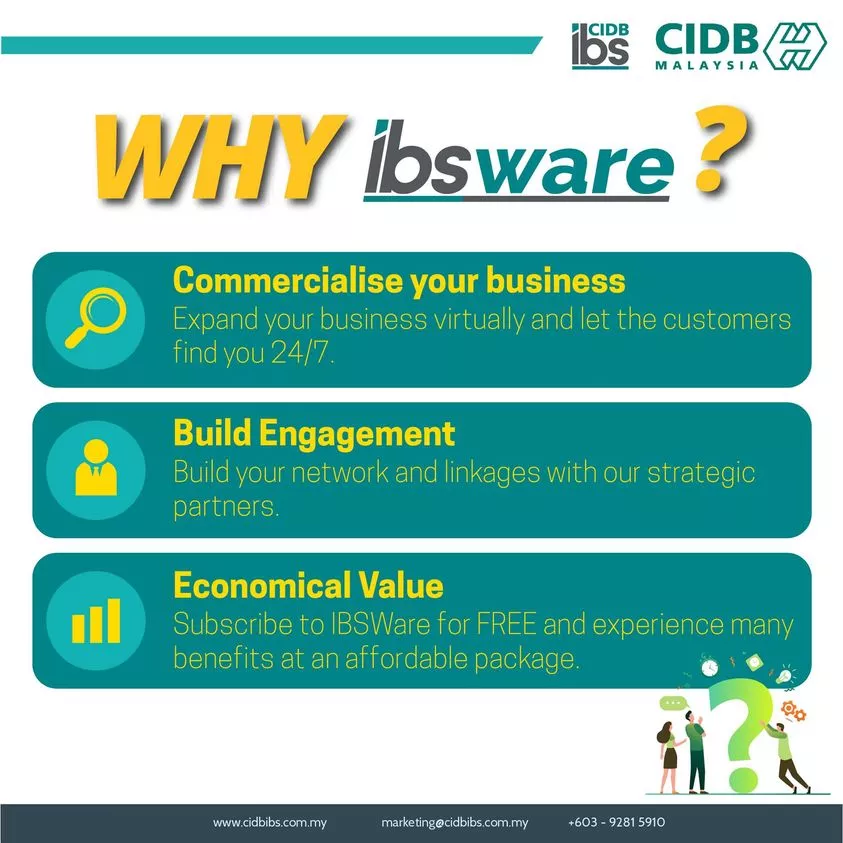 CIDB ibs CIDB MALAYSIA

WHY ibsware ?

Commercialise your business
Expand your business virtually and let the customers find you 24/7.

Build Engagement
Build your network and linkages with our strategic partners.

Economical Value
Subscribe to IBSWare for FREE and experience many benefits at an affordable package.

www.cidbibs.com.my marketing@cidbibs.com.my +603 - 9281 5910